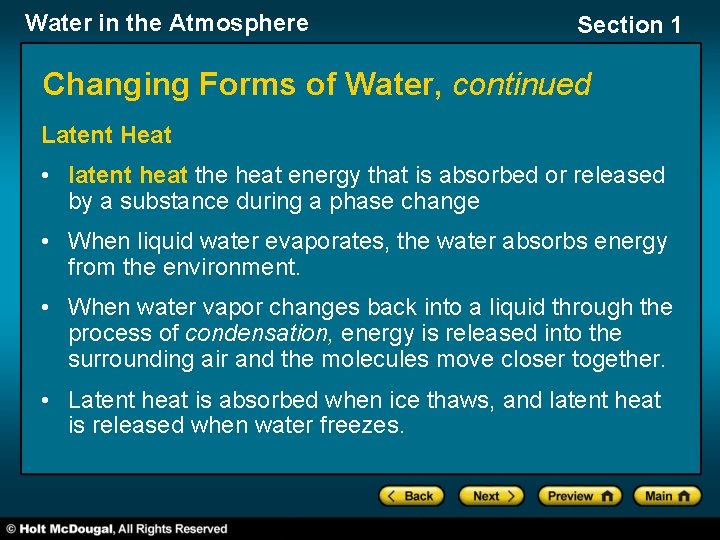 Water in the Atmosphere

Section 1

Changing Forms of Water, continued

Latent Heat

• latent heat the heat energy that is absorbed or released by a substance during a phase change

• When liquid water evaporates, the water absorbs energy from the environment.

• When water vapor changes back into a liquid through the process of condensation, energy is released into the surrounding air and the molecules move closer together.

• Latent heat is absorbed when ice thaws, and latent heat is released when water freezes.

Back

Next

Preview

Main

© Holt McDougal, All Rights Reserved